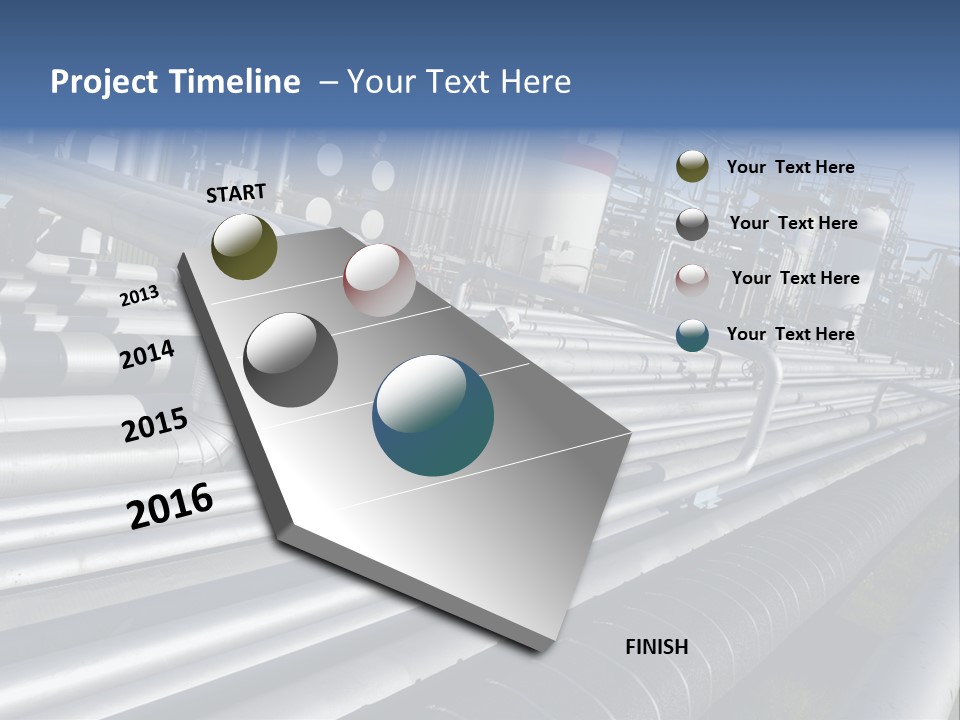 Project Timeline – Your Text Here

START

2013

2014

2015

2016

FINISH

Your Text Here

Your Text Here

Your Text Here

Your Text Here